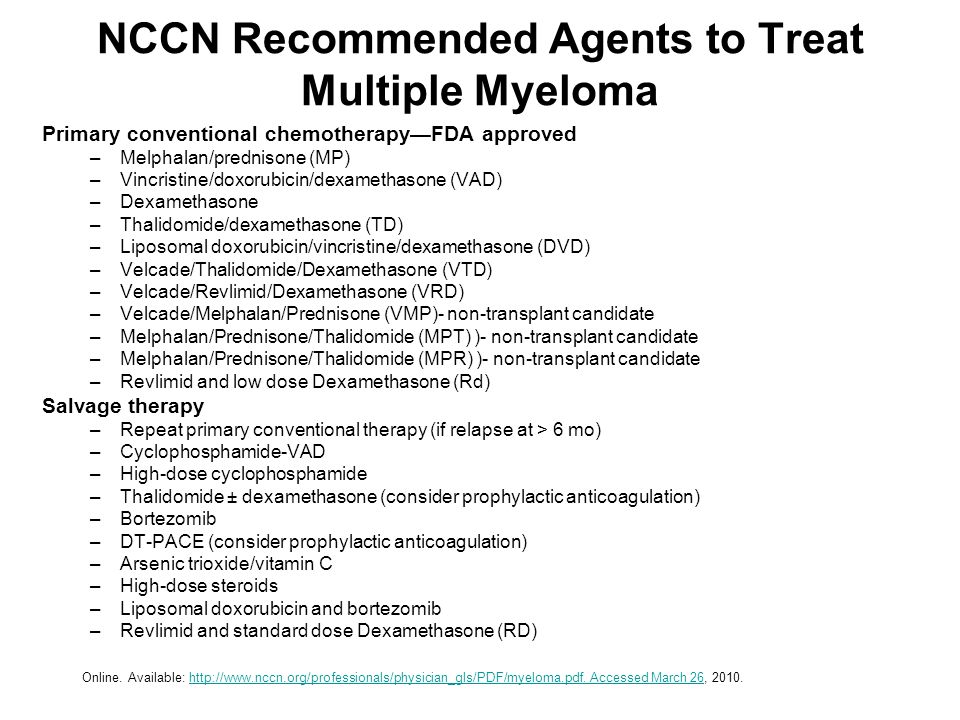 NCCN Recommended Agents to Treat Multiple Myeloma

Primary conventional chemotherapy—FDA approved
– Melphalan/prednisone (MP)
– Vincristine/doxorubicin/dexamethasone (VAD)
– Dexamethasone
– Thalidomide/dexamethasone (TD)
– Liposomal doxorubicin/vincristine/dexamethasone (DVD)
– Velcade/Thalidomide/Dexamethasone (VTD)
– Velcade/Revlimid/Dexamethasone (VRD)
– Velcade/Melphalan/Prednisone (VMP)- non-transplant candidate
– Melphalan/Prednisone/Thalidomide (MPT) )- non-transplant candidate
– Melphalan/Prednisone/Thalidomide (MPR) )- non-transplant candidate
– Revlimid and low dose Dexamethasone (Rd)

Salvage therapy
– Repeat primary conventional therapy (if relapse at > 6 mo)
– Cyclophosphamide-VAD
– High-dose cyclophosphamide
– Thalidomide ± dexamethasone (consider prophylactic anticoagulation)
– Bortezomib
– DT-PACE (consider prophylactic anticoagulation)
– Arsenic trioxide/vitamin C
– High-dose steroids
– Liposomal doxorubicin and bortezomib
– Revlimid and standard dose Dexamethasone (RD)

Online. Available: http://www.nccn.org/professionals/physician_gls/PDF/myeloma.pdf. Accessed March 26, 2010.